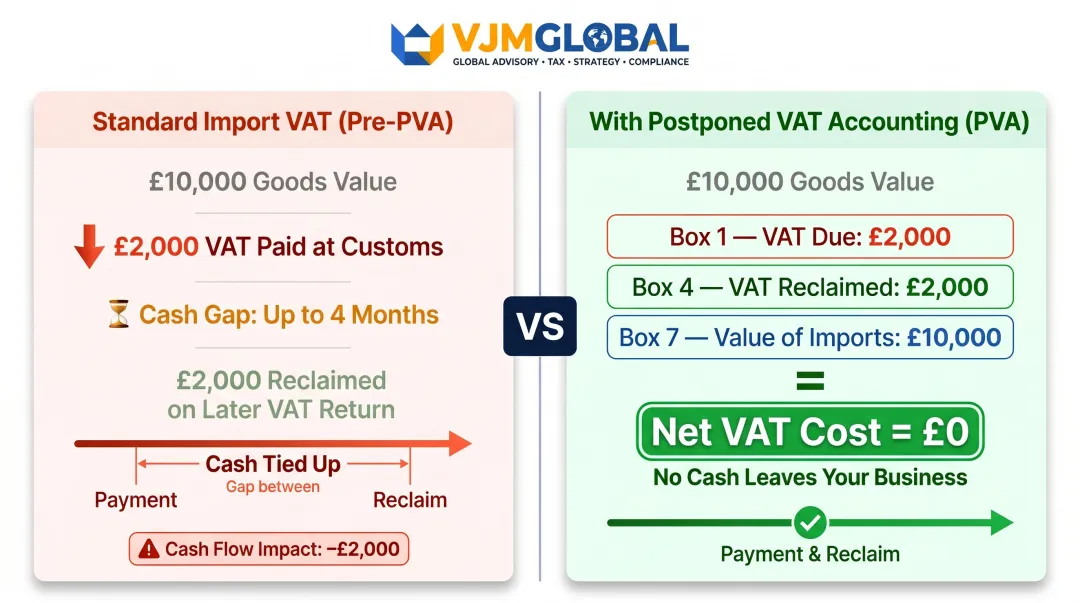 VJMGLOBAL
GLOBAL ADVISORY • TAX • STRATEGY • COMPLIANCE

Standard Import VAT (Pre-PVA)

£10,000 Goods Value

£2,000 VAT Paid at Customs

Cash Gap: Up to 4 Months

£2,000 Reclaimed on Later VAT Return

Cash Tied Up
Gap between
Payment
Reclaim

Cash Flow Impact: –£2,000

VS

With Postponed VAT Accounting (PVA)

£10,000 Goods Value

Box 1 — VAT Due: £2,000

Box 4 — VAT Reclaimed: £2,000

Box 7 — Value of Imports: £10,000

=

Net VAT Cost = £0

No Cash Leaves Your Business

Payment & Reclaim